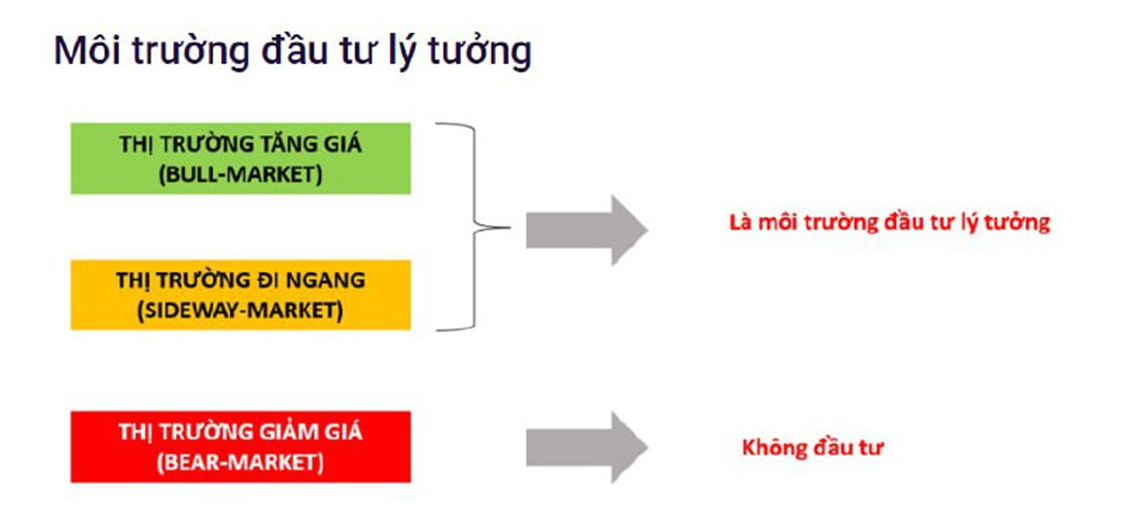 Môi trường đầu tư lý tưởng

THỊ TRƯỜNG TĂNG GIÁ
(BULL-MARKET)

THỊ TRƯỜNG ĐI NGANG
(SIDEWAY-MARKET)

Là môi trường đầu tư lý tưởng

THỊ TRƯỜNG GIẢM GIÁ
(BEAR-MARKET)

Không đầu tư